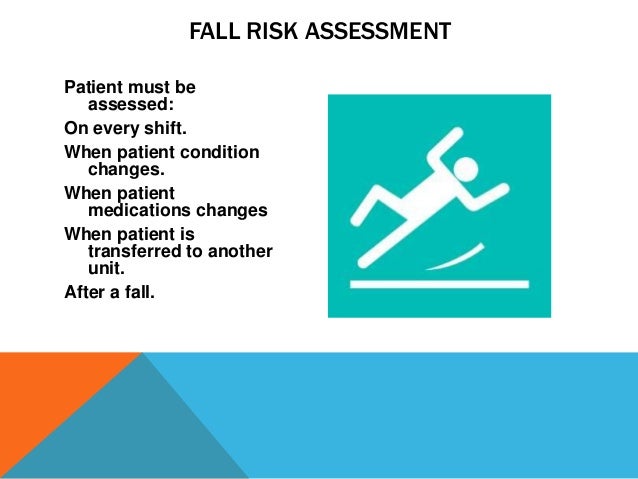 FALL RISK ASSESSMENT

Patient must be assessed:

On every shift.

When patient condition changes.

When patient medications changes

When patient is transferred to another unit.

After a fall.